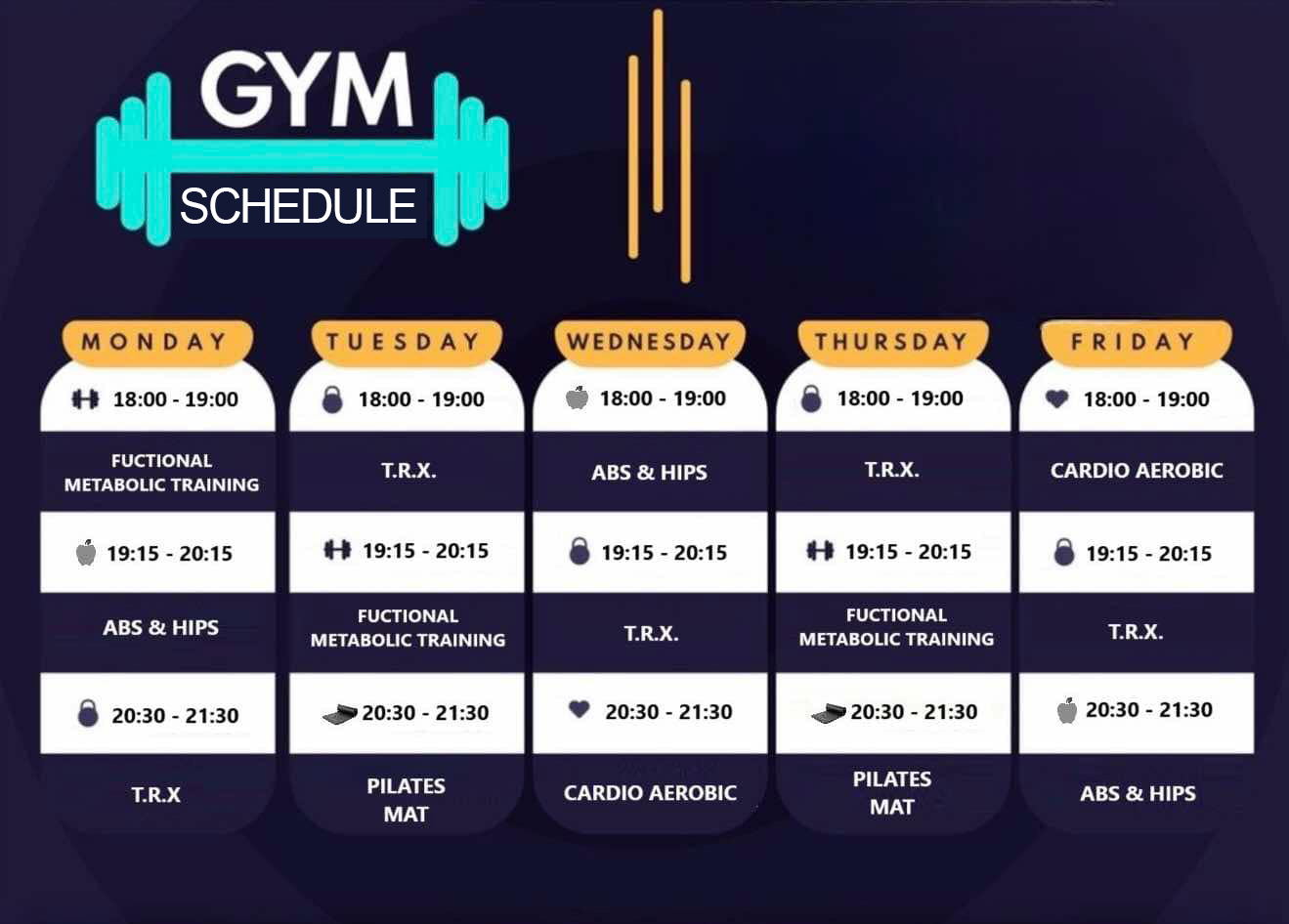 GYM
SCHEDULE

| MONDAY | TUESDAY | WEDNESDAY | THURSDAY | FRIDAY |
|---|---|---|---|---|
| 18:00 - 19:00 | 18:00 - 19:00 | 18:00 - 19:00 | 18:00 - 19:00 | 18:00 - 19:00 |
| FUCTIONAL METABOLIC TRAINING | T.R.X. | ABS & HIPS | T.R.X. | CARDIO AEROBIC |
| 19:15 - 20:15 | 19:15 - 20:15 | 19:15 - 20:15 | 19:15 - 20:15 | 19:15 - 20:15 |
| ABS & HIPS | FUCTIONAL METABOLIC TRAINING | T.R.X. | FUCTIONAL METABOLIC TRAINING | T.R.X. |
| 20:30 - 21:30 | 20:30 - 21:30 | 20:30 - 21:30 | 20:30 - 21:30 | 20:30 - 21:30 |
| T.R.X | PILATES MAT | CARDIO AEROBIC | PILATES MAT | ABS & HIPS |